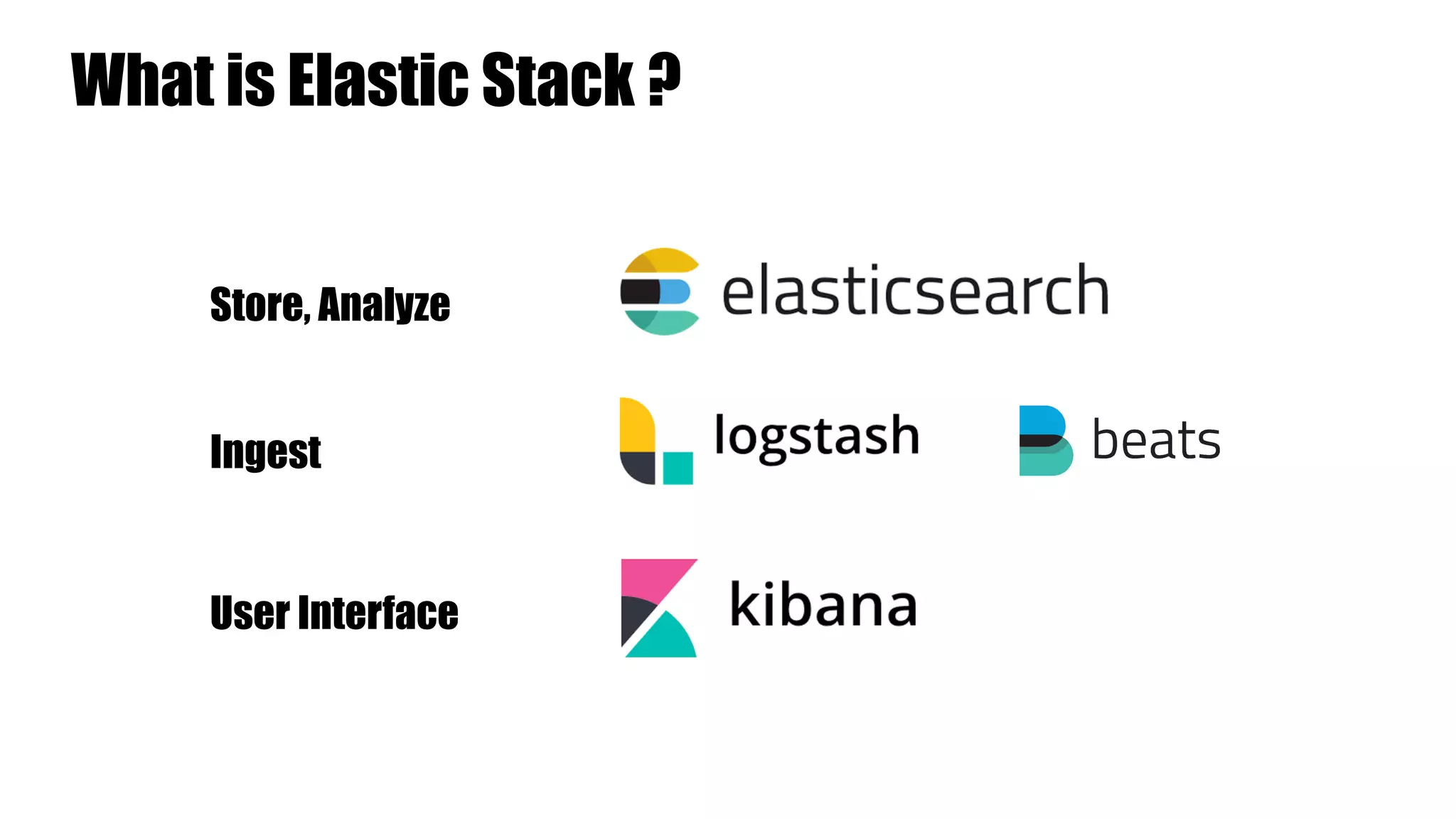 What is Elastic Stack ?

Store, Analyze

elasticsearch

Ingest

logstash

beats

User Interface

kibana